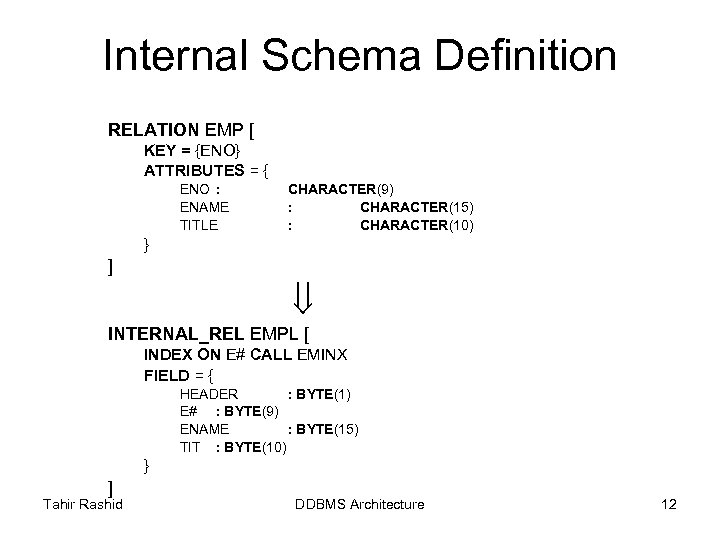 Internal Schema Definition

RELATION EMP [
KEY = {ENO}
ATTRIBUTES = {
ENO : CHARACTER(9)
ENAME : CHARACTER(15)
TITLE : CHARACTER(10)
}
]

$\Downarrow$

INTERNAL_REL EMPL [
INDEX ON E# CALL EMINX
FIELD = {
HEADER : BYTE(1)
E# : BYTE(9)
ENAME : BYTE(15)
TIT : BYTE(10)
}
]

Tahir Rashid

DDBMS Architecture

12